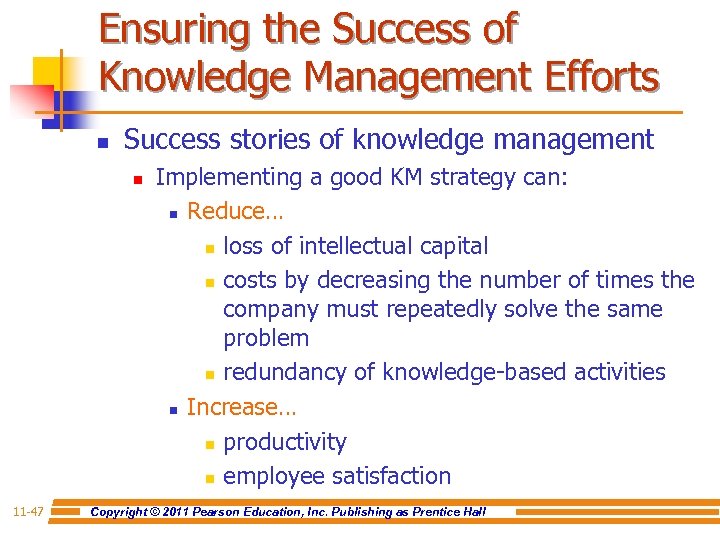 Ensuring the Success of Knowledge Management Efforts

Success stories of knowledge management

Implementing a good KM strategy can:

Reduce…

loss of intellectual capital

costs by decreasing the number of times the company must repeatedly solve the same problem

redundancy of knowledge-based activities

Increase…

productivity

employee satisfaction

11-47

Copyright © 2011 Pearson Education, Inc. Publishing as Prentice Hall